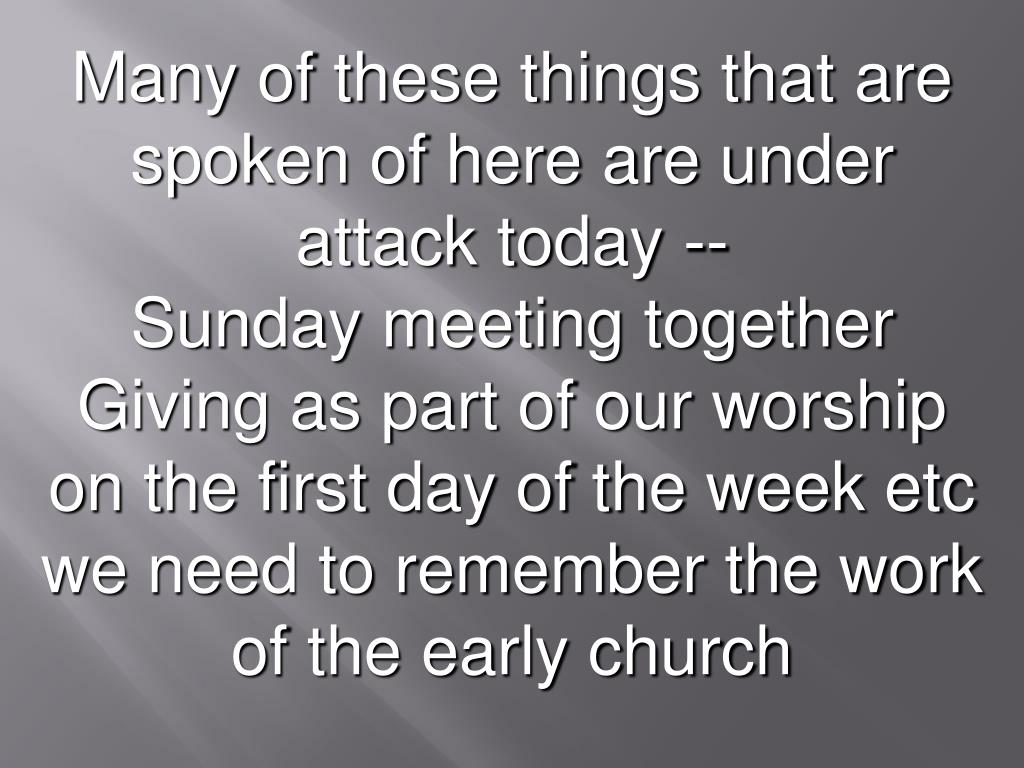 Many of these things that are spoken of here are under attack today --
Sunday meeting together
Giving as part of our worship on the first day of the week etc we need to remember the work of the early church